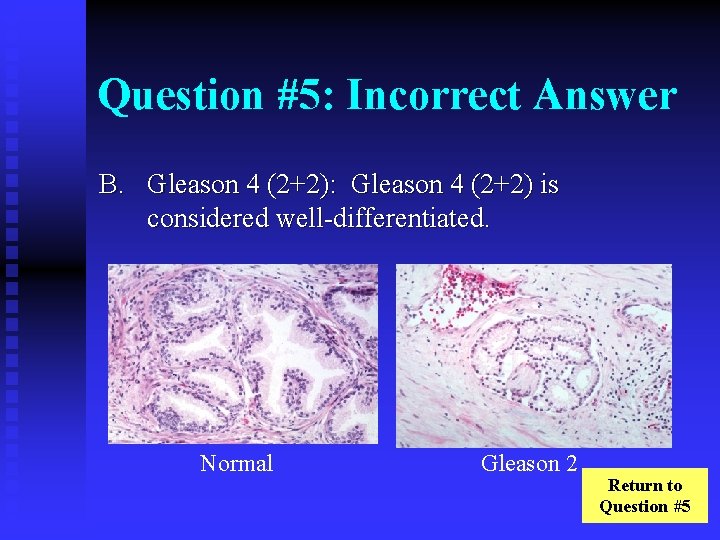 Question #5: Incorrect Answer

B. Gleason 4 (2+2): Gleason 4 (2+2) is considered well-differentiated.

Normal

Gleason 2

Return to Question #5